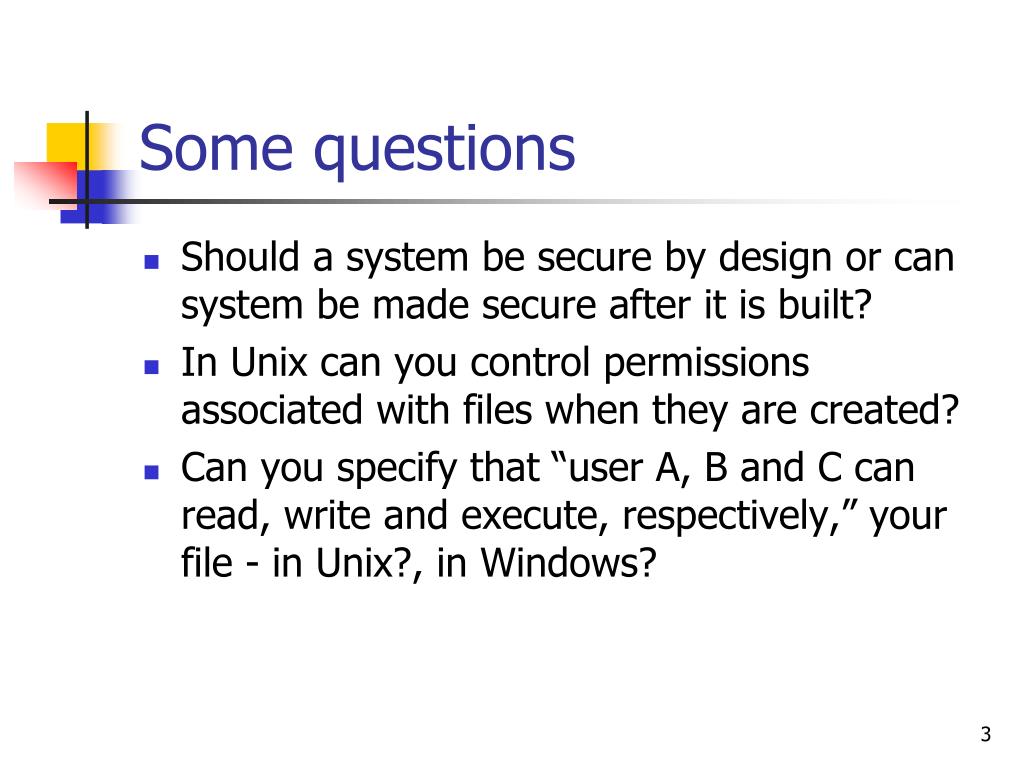 Some questions

- Should a system be secure by design or can system be made secure after it is built?
- In Unix can you control permissions associated with files when they are created?
- Can you specify that “user A, B and C can read, write and execute, respectively,” your file - in Unix?, in Windows?

3